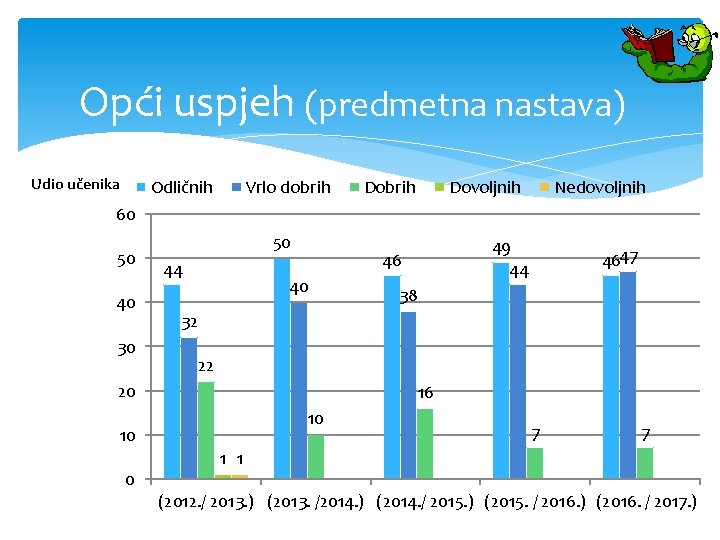 Opći uspjeh (predmetna nastava)

Udio učenika

Odličnih Vrlo dobrih Dobrih Dovoljnih Nedovoljnih

60
50
40
30
20
10
0

44 32 22 1 1
50 40 10
46 38 16
49 44 7
46 47 7

(2012./ 2013.) (2013. /2014.) (2014./ 2015.) (2015. / 2016.) (2016. / 2017.)